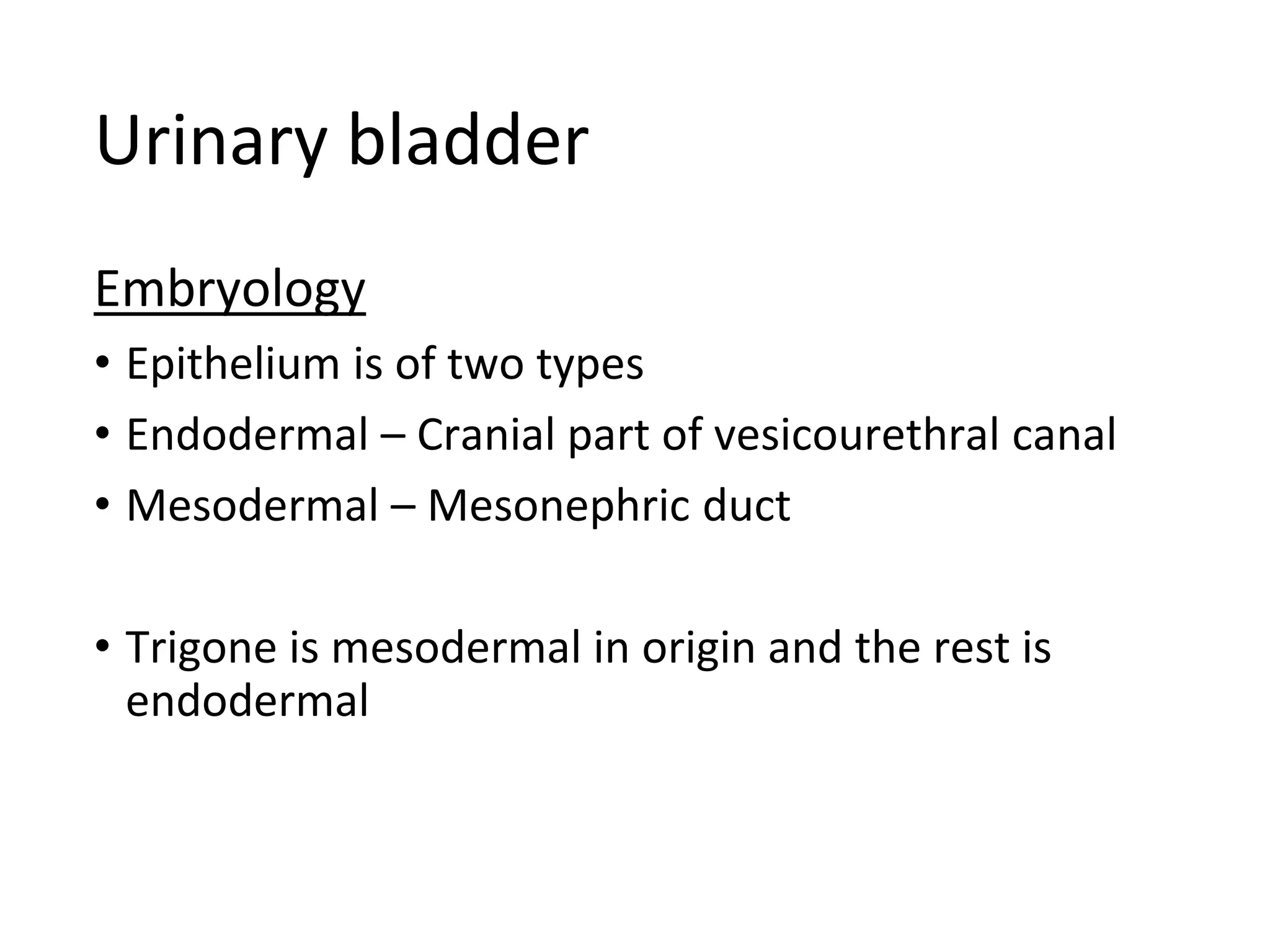 Urinary bladder

Embryology

• Epithelium is of two types
• Endodermal – Cranial part of vesicourethral canal
• Mesodermal – Mesonephric duct

• Trigone is mesodermal in origin and the rest is endodermal